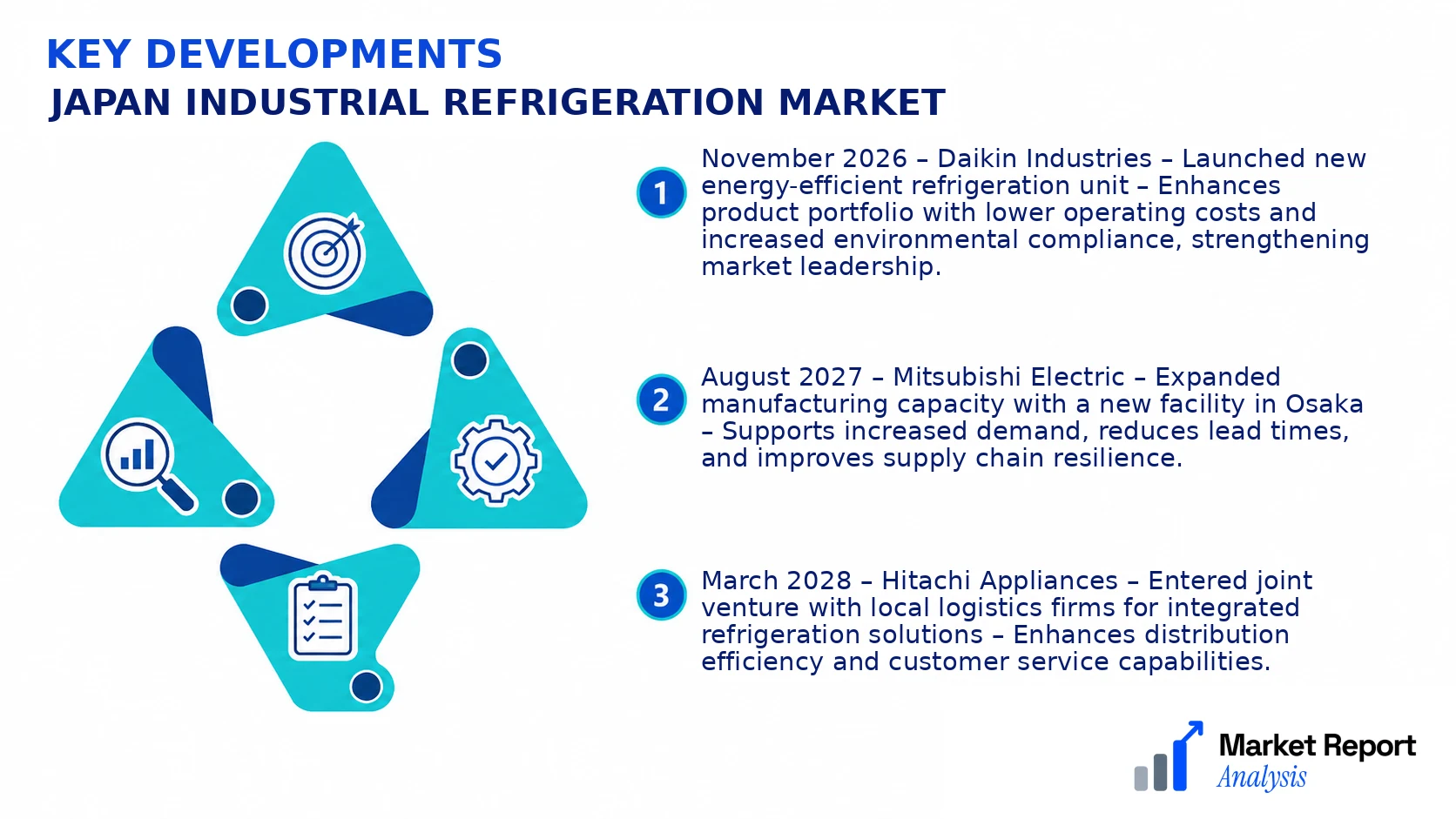 KEY DEVELOPMENTS
JAPAN INDUSTRIAL REFRIGERATION MARKET

1 November 2026 – Daikin Industries – Launched new energy-efficient refrigeration unit – Enhances product portfolio with lower operating costs and increased environmental compliance, strengthening market leadership.

2 August 2027 – Mitsubishi Electric – Expanded manufacturing capacity with a new facility in Osaka – Supports increased demand, reduces lead times, and improves supply chain resilience.

3 March 2028 – Hitachi Appliances – Entered joint venture with local logistics firms for integrated refrigeration solutions – Enhances distribution efficiency and customer service capabilities.

Market Report Analysis